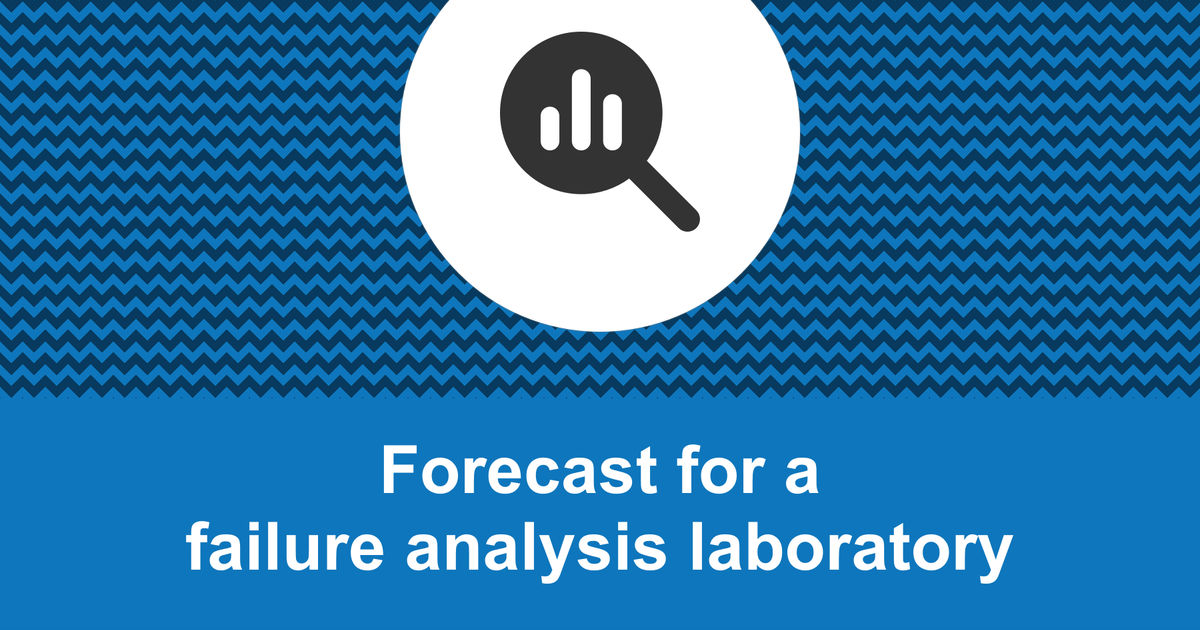 Forecast for a failure analysis laboratory